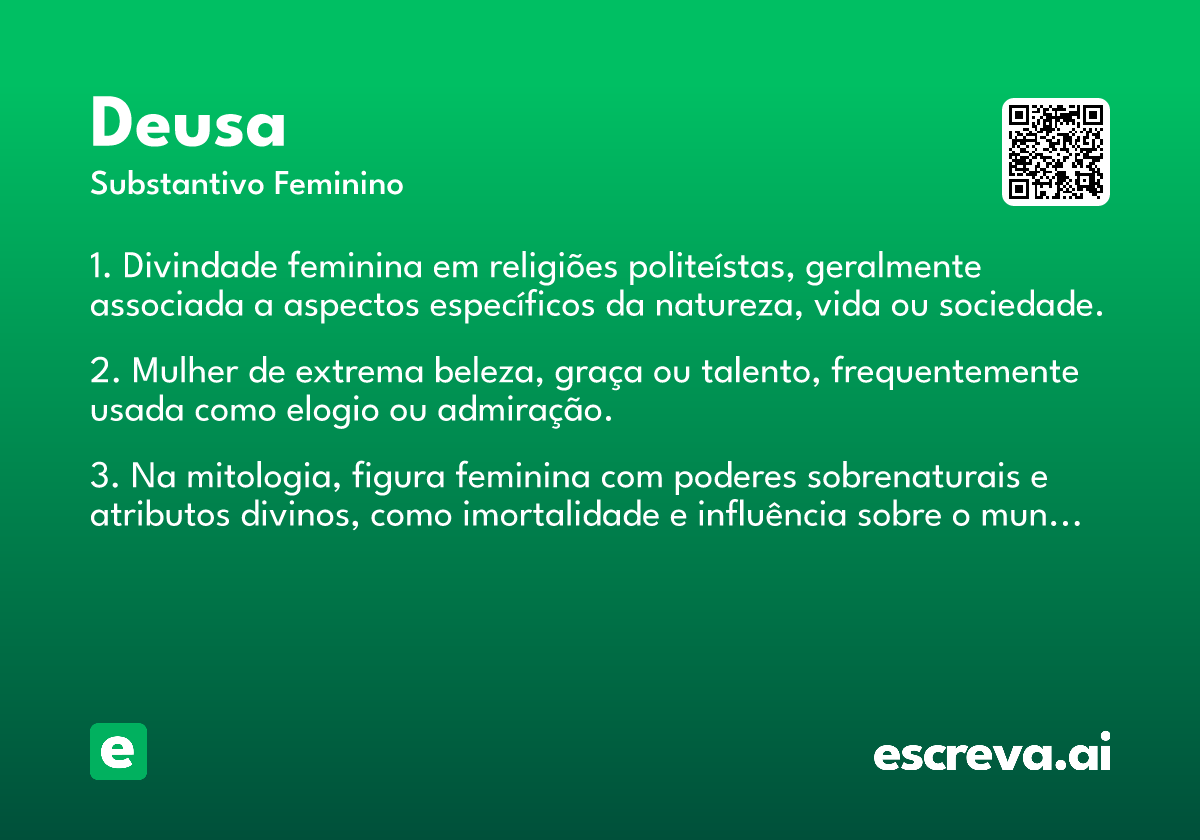 Deusa
Substantivo Feminino

1. Divindade feminina em religiões politeístas, geralmente associada a aspectos específicos da natureza, vida ou sociedade.

2. Mulher de extrema beleza, graça ou talento, frequentemente usada como elogio ou admiração.

3. Na mitologia, figura feminina com poderes sobrenaturais e atributos divinos, como imortalidade e influência sobre o mun…

e

escreva.ai